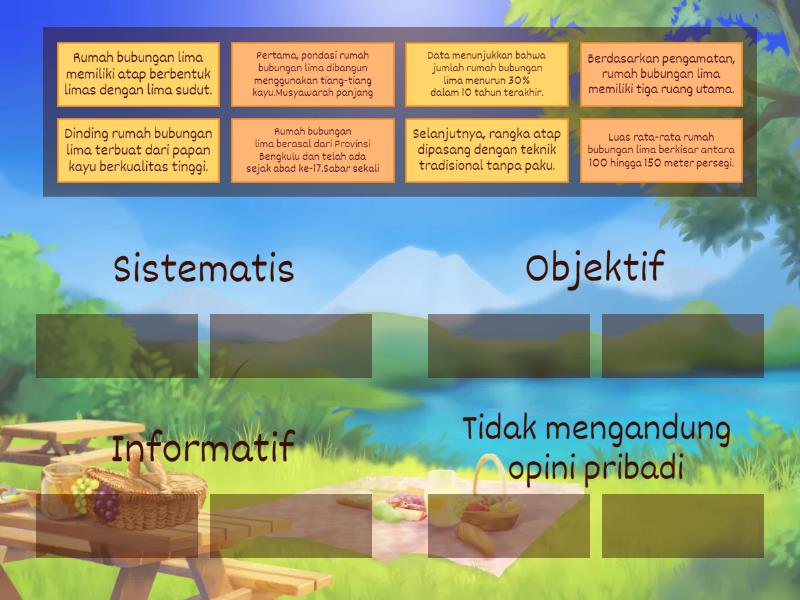 Rumah bubungan lima memiliki atap berbentuk limas dengan lima sudut.

Pertama, pondasi rumah bubungan lima dibangun menggunakan tiang-tiang kayu.Musyawarah panjang

Data menunjukkan bahwa jumlah rumah bubungan lima menurun 30% dalam 10 tahun terakhir.

Berdasarkan pengamatan, rumah bubungan lima memiliki tiga ruang utama.

Dinding rumah bubungan lima terbuat dari papan kayu berkualitas tinggi.

Rumah bubungan lima berasal dari Provinsi Bengkulu dan telah ada sejak abad ke-17.Sabar sekali

Selanjutnya, rangka atap dipasang dengan teknik tradisional tanpa paku.

Luas rata-rata rumah bubungan lima berkisar antara 100 hingga 150 meter persegi.

Sistematis

Objektif

Informatif

Tidak mengandung opini pribadi